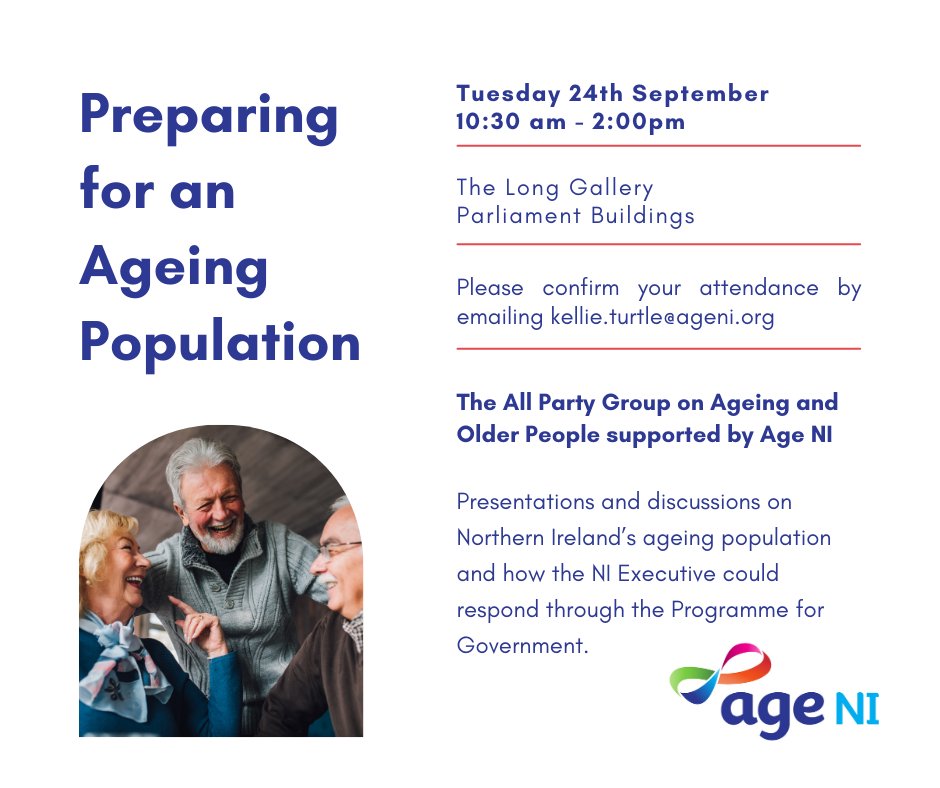 Preparing for an Ageing Population

Tuesday 24th September
10:30 am - 2:00pm

The Long Gallery
Parliament Buildings

Please confirm your attendance by emailing kellie.turtle@ageni.org

The All Party Group on Ageing and Older People supported by Age NI

Presentations and discussions on Northern Ireland's ageing population and how the NI Executive could respond through the Programme for Government.

age NI